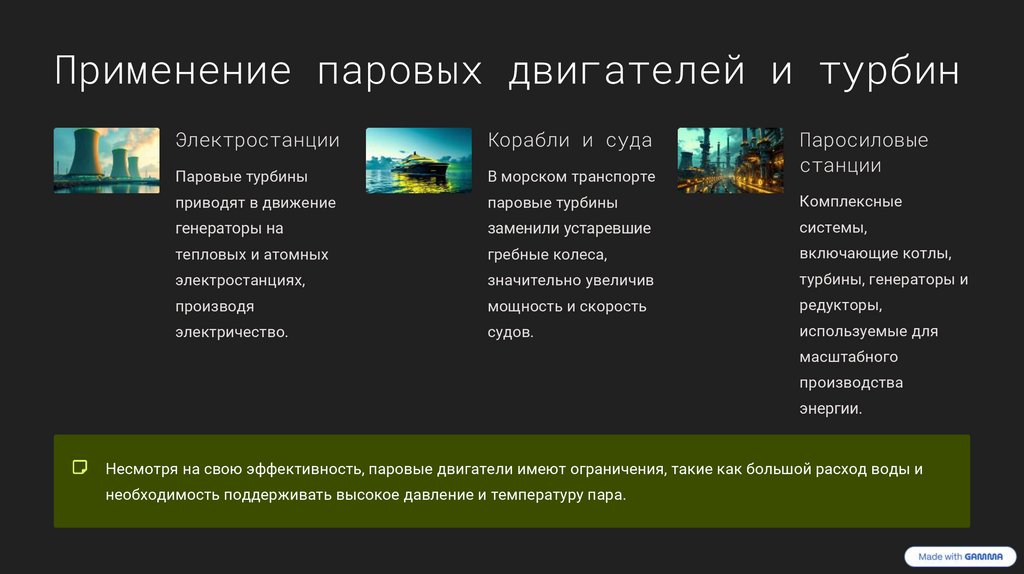 Применение паровых двигателей и турбин

Электростанции

Паровые турбины приводят в движение генераторы на тепловых и атомных электростанциях, производя электричество.

Корабли и суда

В морском транспорте паровые турбины заменили устаревшие гребные колеса, значительно увеличив мощность и скорость судов.

Паросиловые станции

Комплексные системы, включающие котлы, турбины, генераторы и редукторы, используемые для масштабного производства энергии.

Несмотря на свою эффективность, паровые двигатели имеют ограничения, такие как большой расход воды и необходимость поддерживать высокое давление и температуру пара.

Made with GAMMA